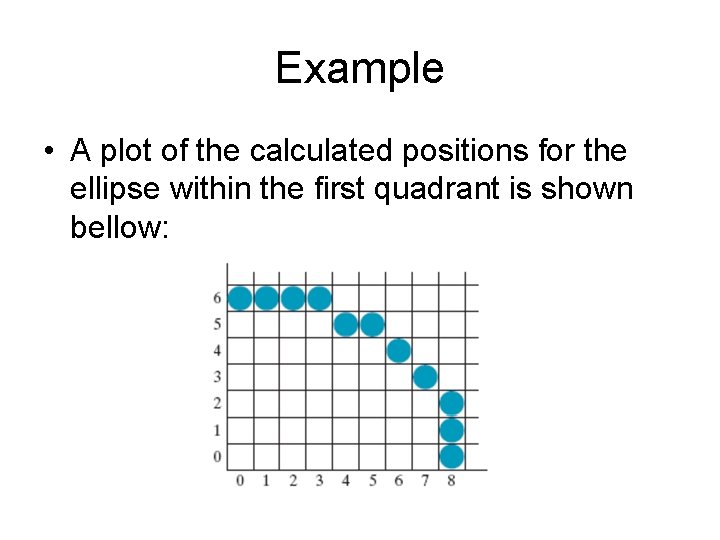 Example

• A plot of the calculated positions for the ellipse within the first quadrant is shown bellow:

6
5
4
3
2
1
0

0 1 2 3 4 5 6 7 8